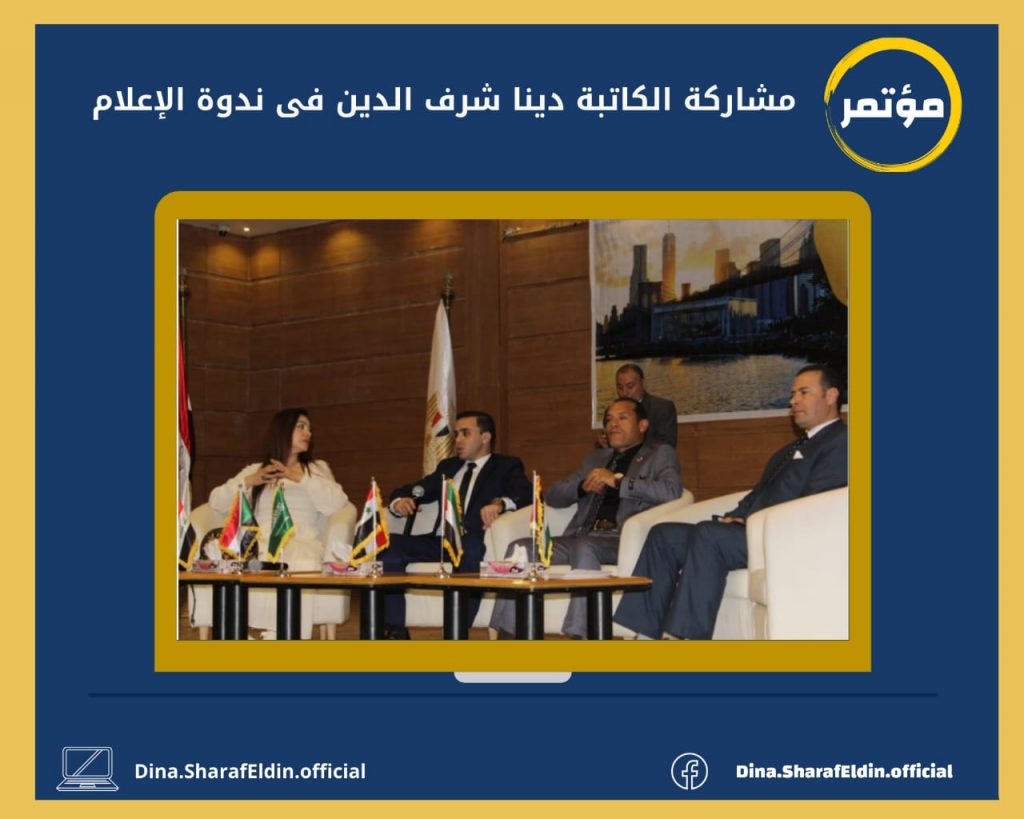 مؤتمر

مشاركة الكاتبة دينا شرف الدين فى ندوة الإعلام

Dina.SharafEldin.official

Dina.SharafEldin.official